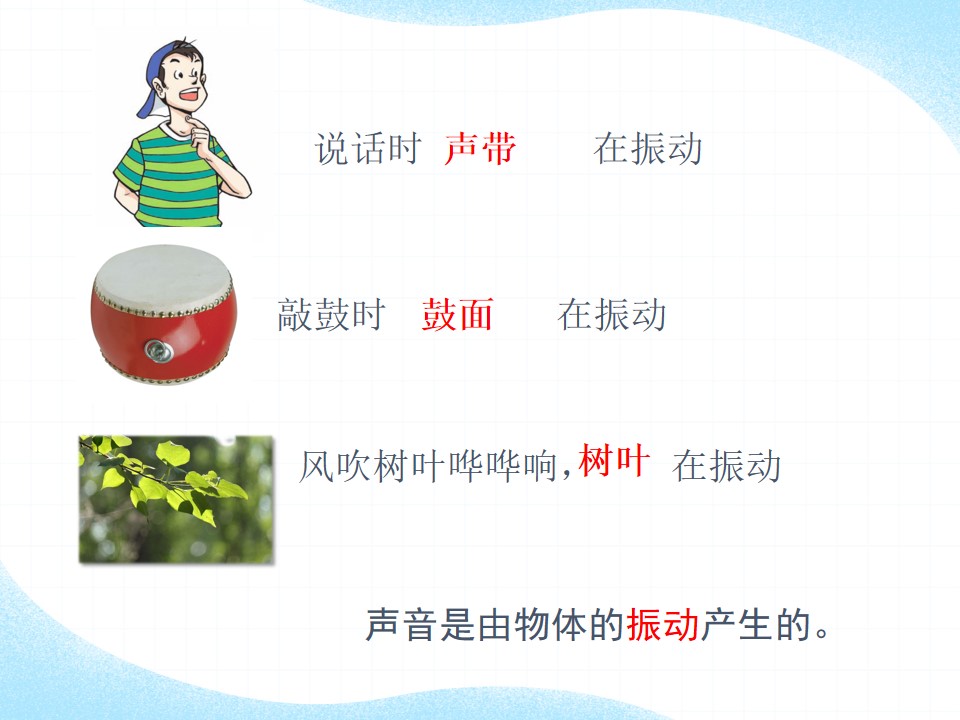 说话时 声带 在振动

敲鼓时 鼓面 在振动

风吹树叶哗哗响,树叶 在振动

声音是由物体的振动产生的。